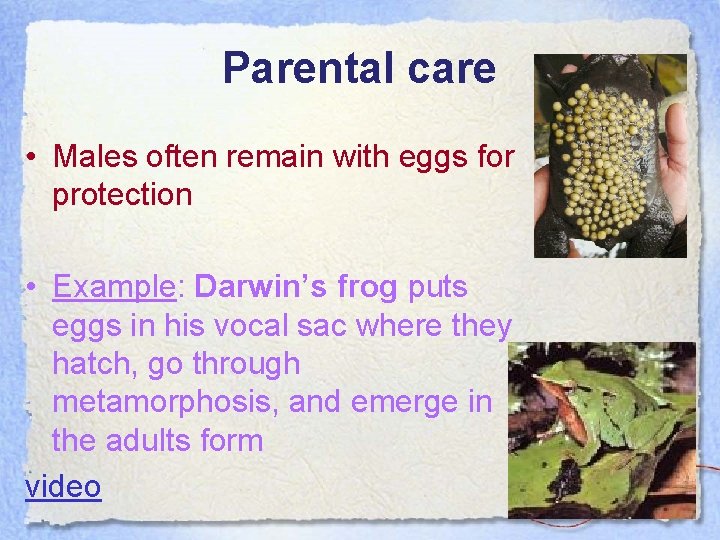 Parental care

• Males often remain with eggs for protection

• Example: Darwin's frog puts eggs in his vocal sac where they hatch, go through metamorphosis, and emerge in the adults form

video